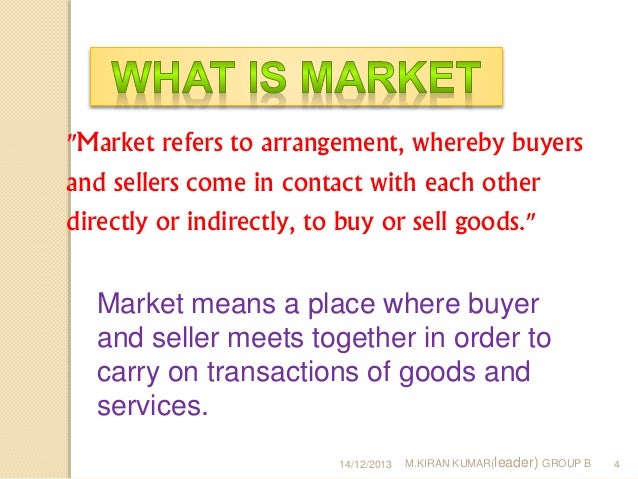 WHAT IS MARKET

"Market refers to arrangement, whereby buyers and sellers come in contact with each other directly or indirectly, to buy or sell goods."

Market means a place where buyer and seller meets together in order to carry on transactions of goods and services.

14/12/2013 M.KIRAN KUMAR(leader) GROUP B 4